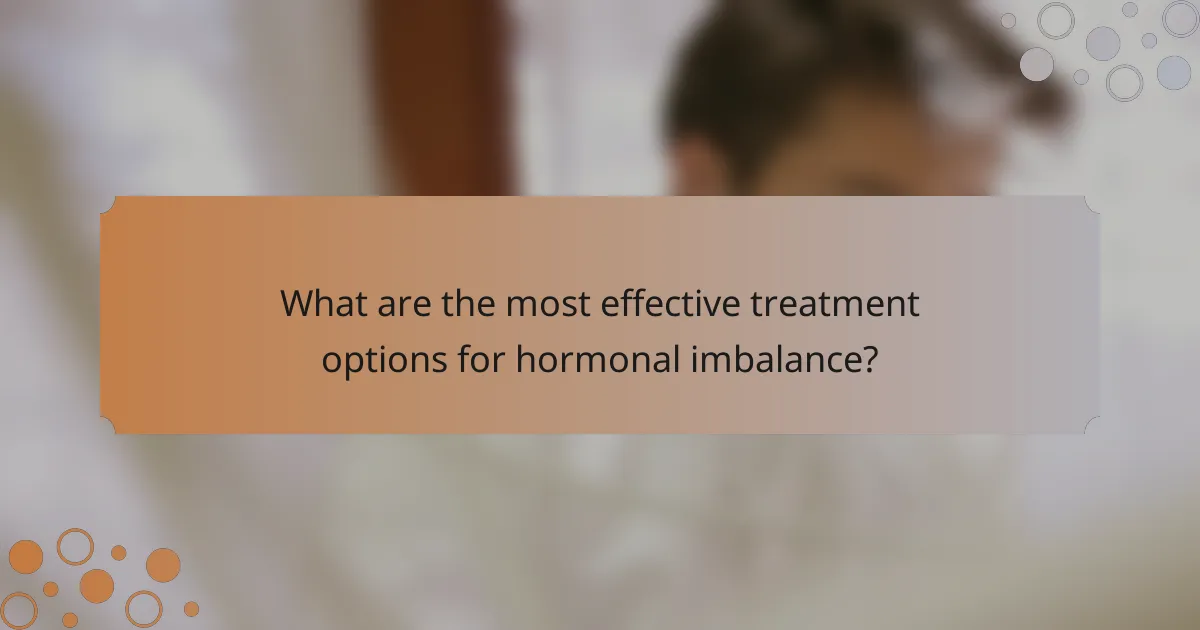 What are the most effective treatment options for hormonal imbalance?